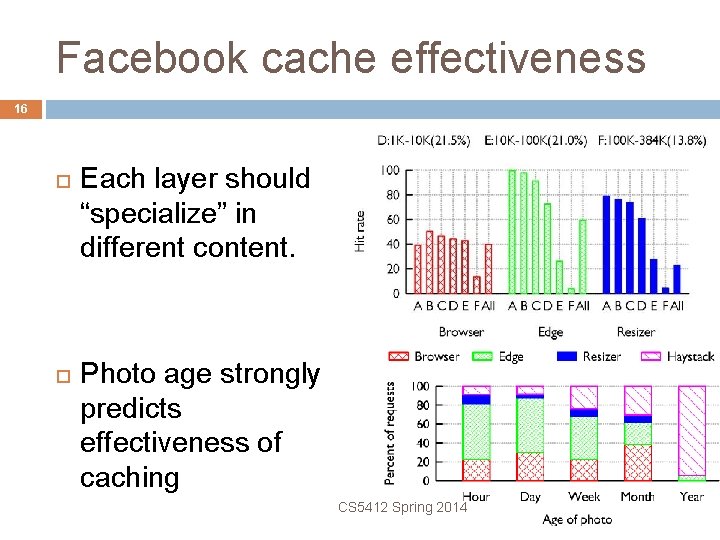 Facebook cache effectiveness

16

Each layer should “specialize” in different content.

Photo age strongly predicts effectiveness of caching

D:1K-10K(21.5%) E:10K-100K(21.0%) F:100K-384K(13.8%)

Hit rate

100
80
60
40
20
0

A B C D E F All A B C D E F All A B C D E F All

Browser Edge Resizer

Browser Edge Resizer Haystack

Percent of requests

100
80
60
40
20
0

Hour Day Week Month Year

Age of photo

CS5412 Spring 2014